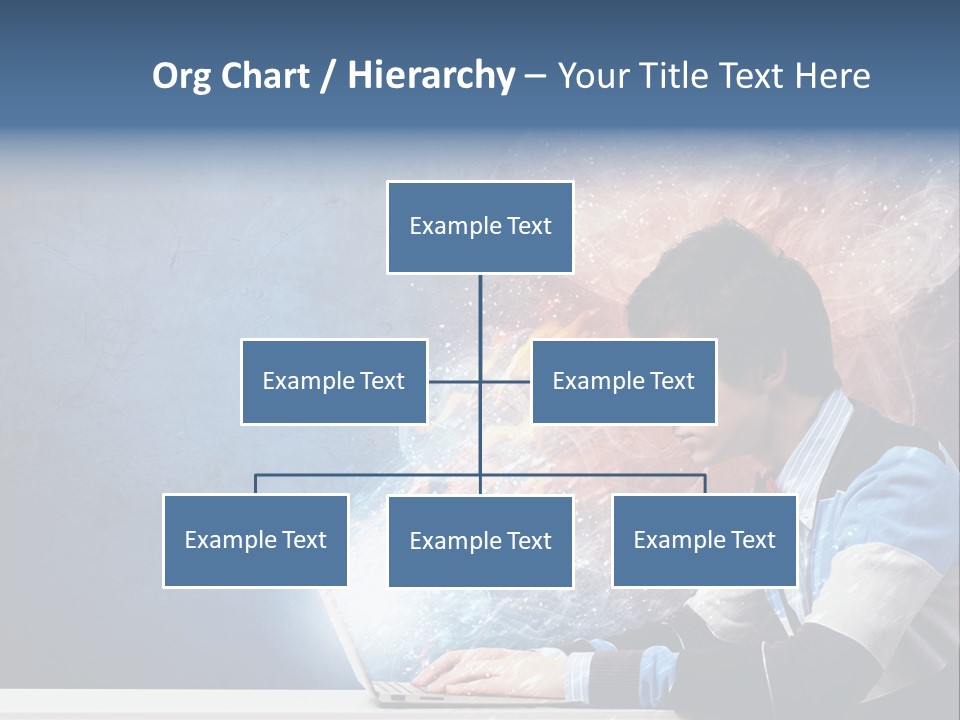 Org Chart / Hierarchy – Your Title Text Here

Example Text

Example Text

Example Text

Example Text

Example Text

Example Text